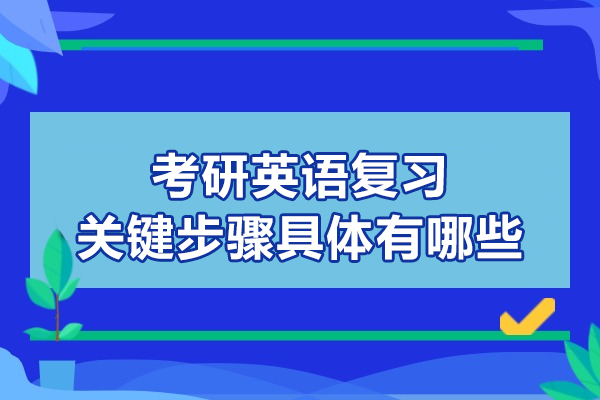 考研英语复习
关键步骤具体有哪些